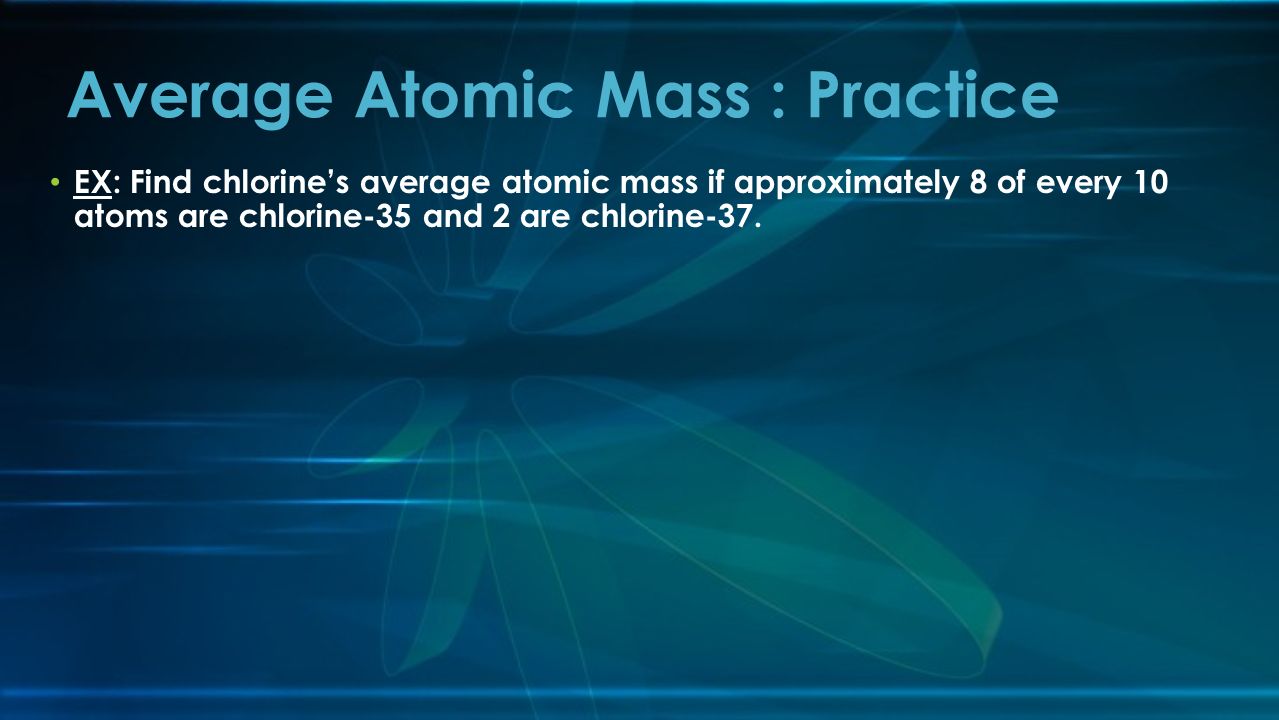 Average Atomic Mass : Practice

• EX: Find chlorine’s average atomic mass if approximately 8 of every 10 atoms are chlorine-35 and 2 are chlorine-37.